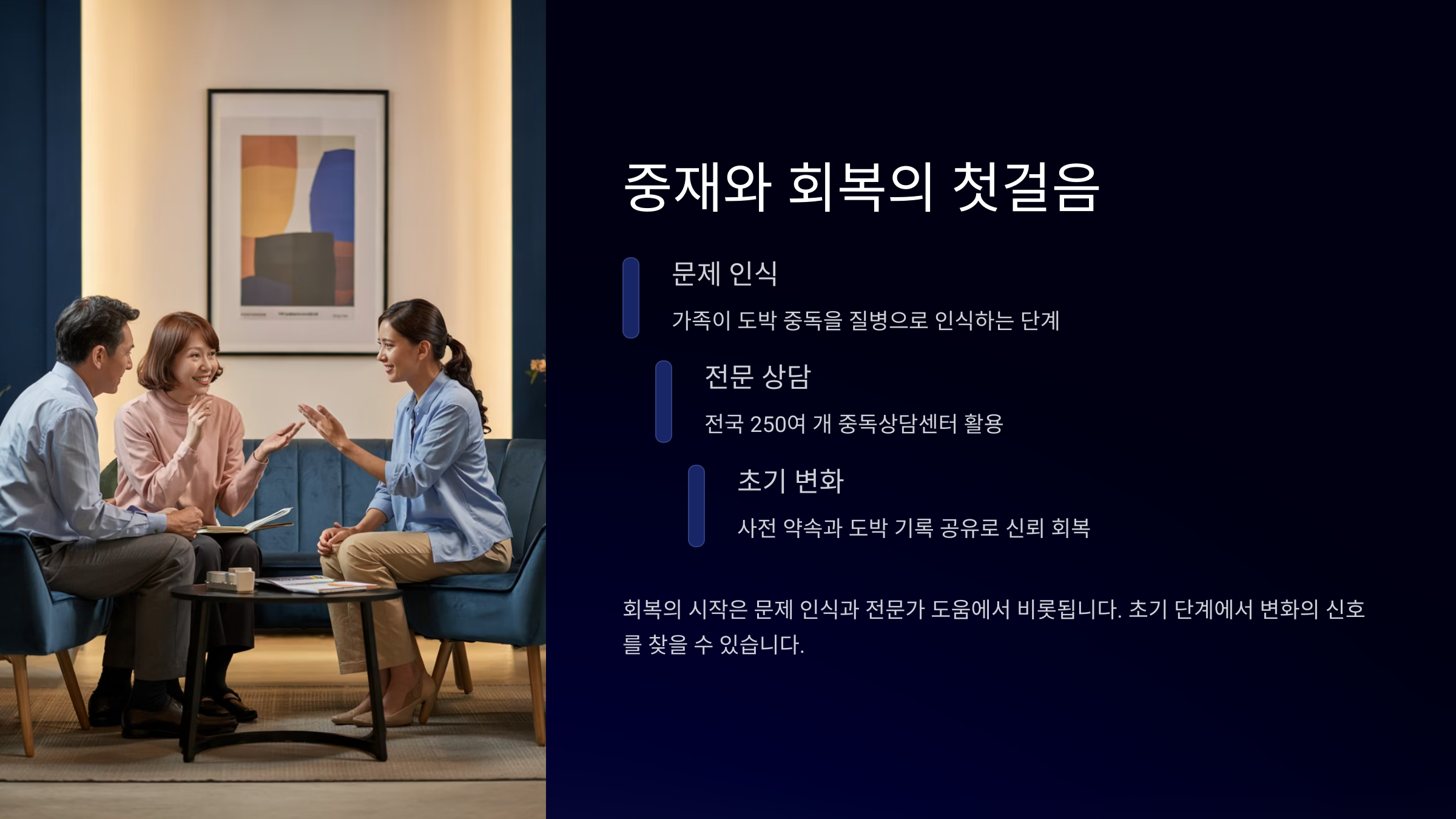 중재와 회복의 첫걸음

문제 인식

가족이 도박 중독을 질병으로 인식하는 단계

전문 상담

전국 250여 개 중독상담센터 활용

초기 변화

사전 약속과 도박 기록 공유로 신뢰 회복

회복의 시작은 문제 인식과 전문가 도움에서 비롯됩니다. 초기 단계에서 변화의 신호를 찾을 수 있습니다.